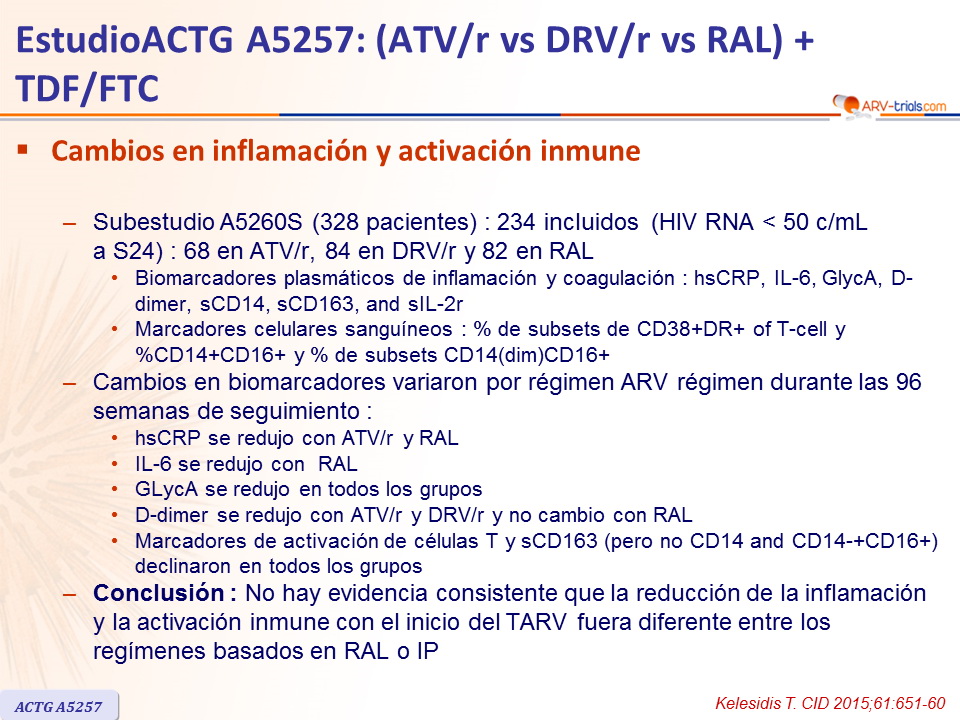 EstudioACTG A5257: (ATV/r vs DRV/r vs RAL) + TDF/FTC

ARV-trials.com

▪ Cambios en inflamación y activación inmune

– Subestudio A5260S (328 pacientes) : 234 incluidos (HIV RNA < 50 c/mL a S24) : 68 en ATV/r, 84 en DRV/r y 82 en RAL
• Biomarcadores plasmáticos de inflamación y coagulación : hsCRP, IL-6, GlycA, D-dimer, sCD14, sCD163, and sIL-2r
• Marcadores celulares sanguíneos : % de subsets de CD38+DR+ of T-cell y %CD14+CD16+ y % de subsets CD14(dim)CD16+
– Cambios en biomarcadores variaron por régimen ARV régimen durante las 96 semanas de seguimiento :
• hsCRP se redujo con ATV/r y RAL
• IL-6 se redujo con RAL
• GLycA se redujo en todos los grupos
• D-dimer se redujo con ATV/r y DRV/r y no cambio con RAL
• Marcadores de activación de células T y sCD163 (pero no CD14 and CD14-+CD16+) declinaron en todos los grupos
– Conclusión : No hay evidencia consistente que la reducción de la inflamación y la activación inmune con el inicio del TARV fuera diferente entre los regímenes basados en RAL o IP

ACTG A5257

Kelesidis T. CID 2015;61:651-60